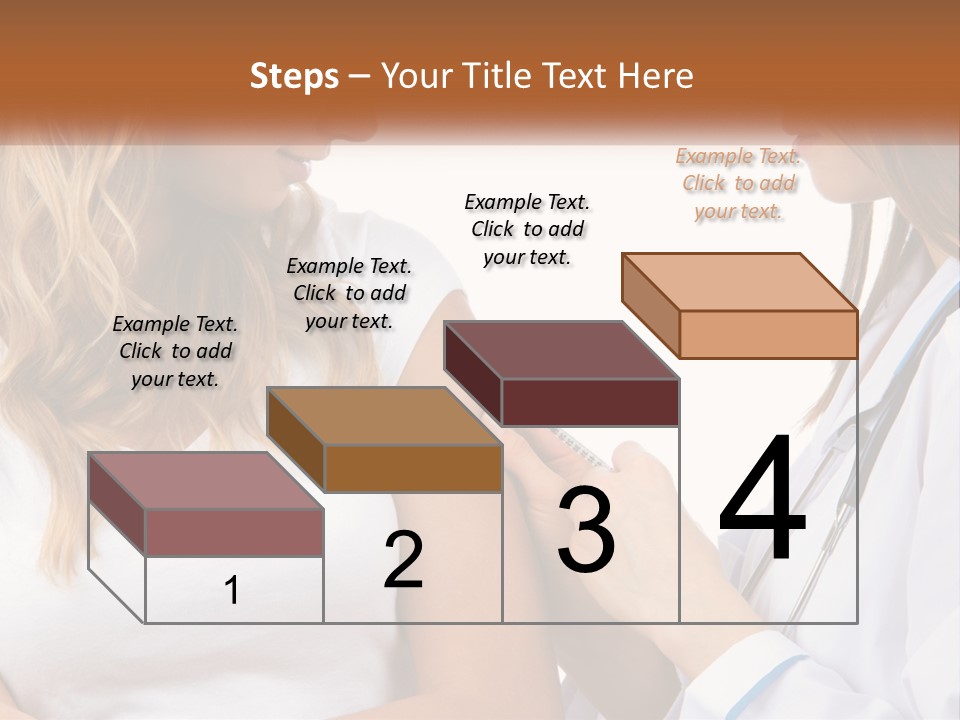 Steps – Your Title Text Here

Example Text. Click to add your text.

Example Text. Click to add your text.

Example Text. Click to add your text.

Example Text. Click to add your text.

1

2

3

4